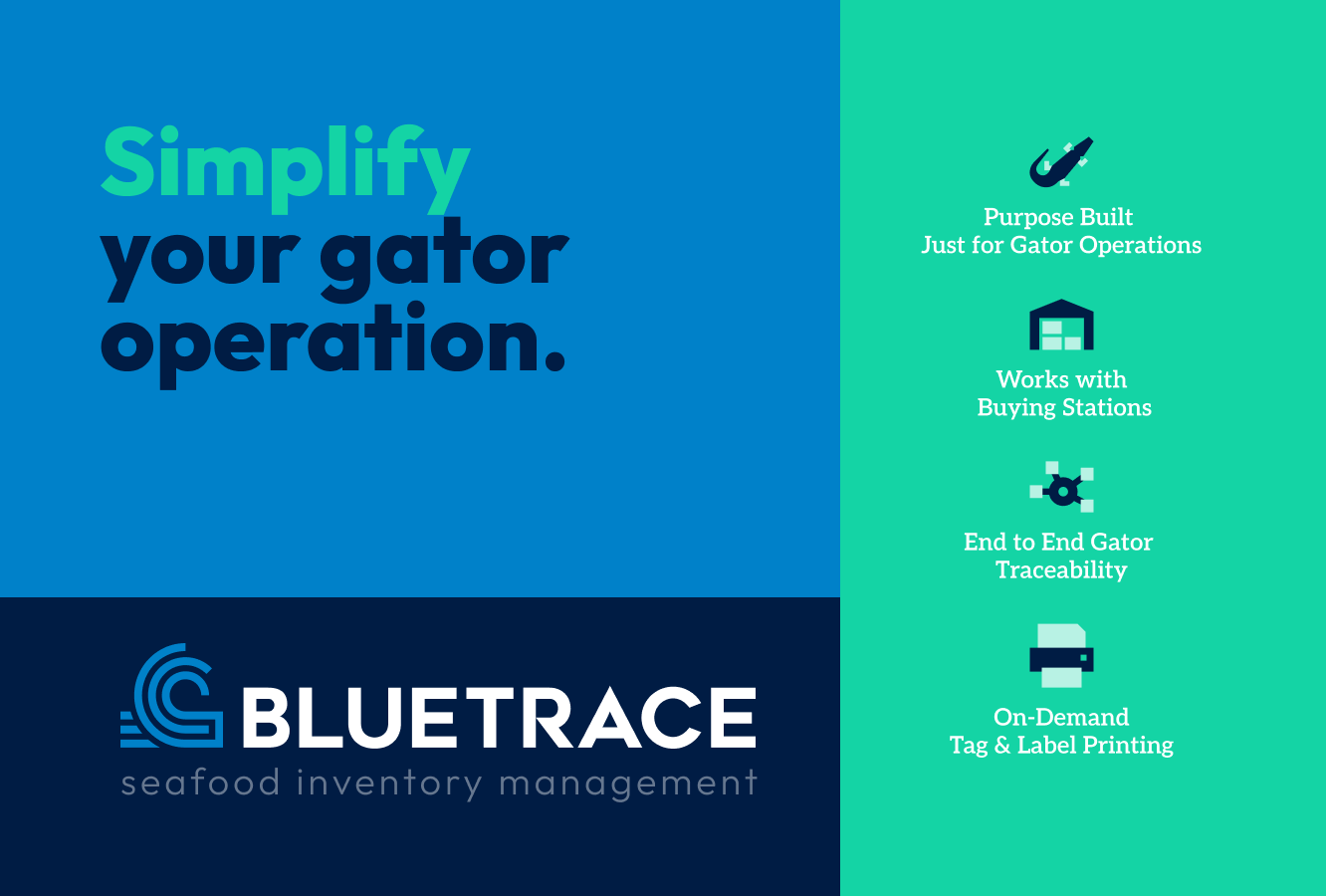 Simplify your gator operation.

BLUETRACE
seafood inventory management

Purpose Built
Just for Gator Operations

Works with
Buying Stations

End to End Gator
Traceability

On-Demand
Tag & Label Printing